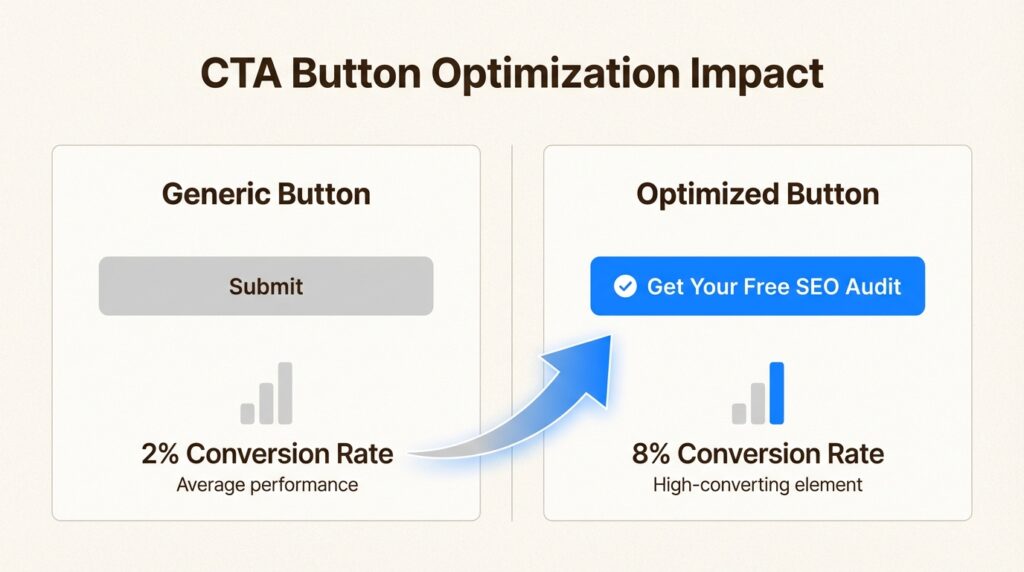 CTA Button Optimization Impact

Generic Button

Submit

2% Conversion Rate
Average performance

Optimized Button

Get Your Free SEO Audit

8% Conversion Rate
High-converting element